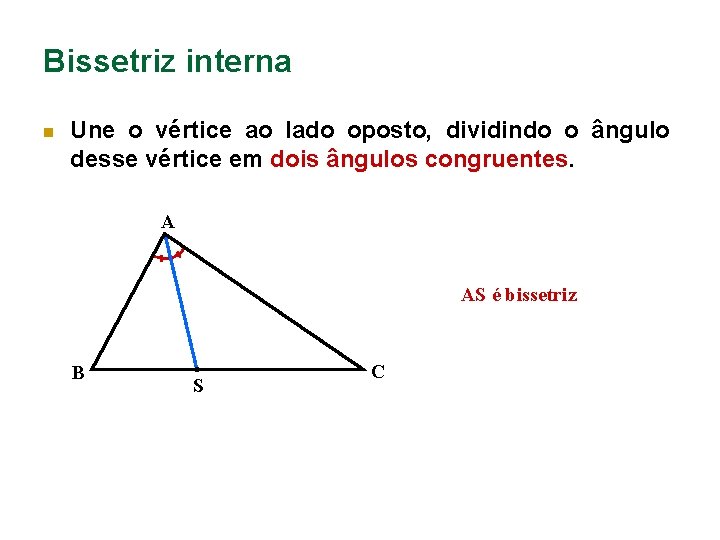 Bissetriz interna

Une o vértice ao lado oposto, dividindo o ângulo desse vértice em dois ângulos congruentes.

A

B

S

C

AS é bissetriz